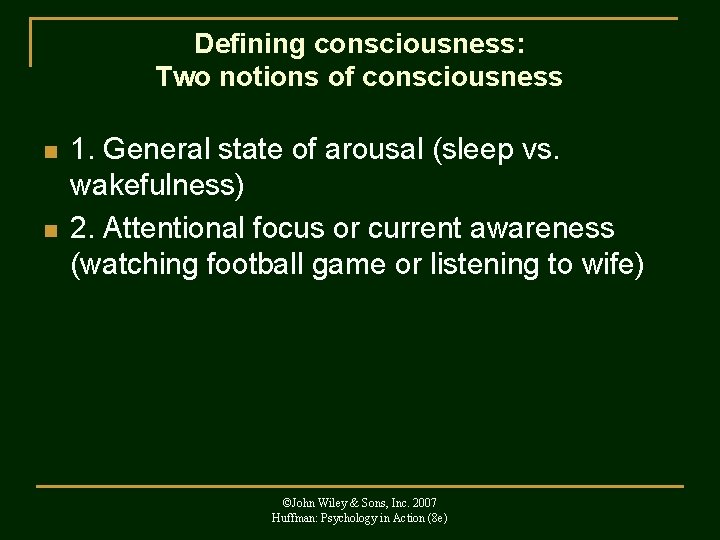 Defining consciousness:
Two notions of consciousness

- 1. General state of arousal (sleep vs. wakefulness)
- 2. Attentional focus or current awareness (watching football game or listening to wife)

©John Wiley & Sons, Inc. 2007
Huffman: Psychology in Action (8e)